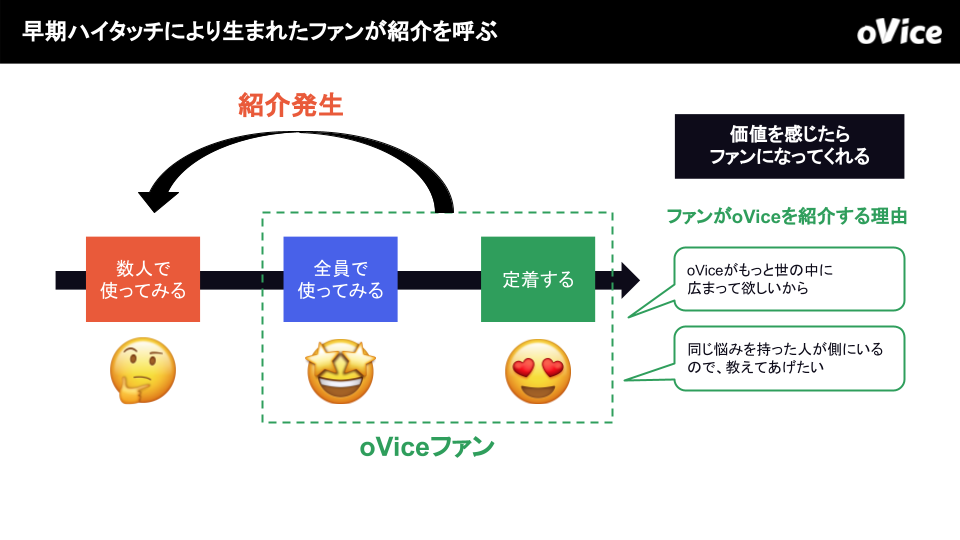 早期ハイタッチにより生まれたファンが紹介を呼ぶ

oVice

紹介発生

価値を感じたら
ファンになってくれる

ファンがoViceを紹介する理由

数人で
使ってみる

全員で
使ってみる

定着する

oViceがもっと世の中に
広まって欲しいから

同じ悩みを持った人が側にいる
ので、教えてあげたい

oViceファン